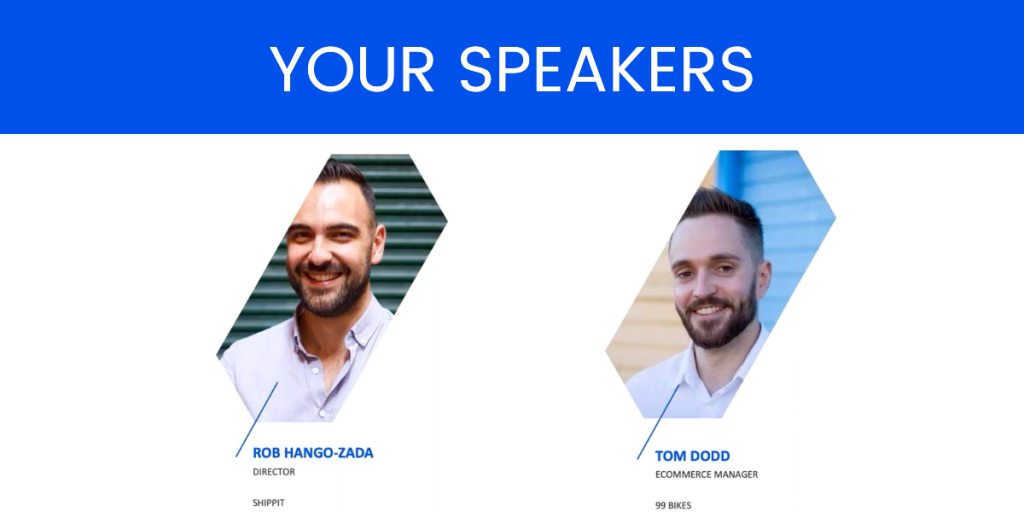 YOUR SPEAKERS

ROB HANGO-ZADA
DIRECTOR

SHIPPIT

TOM DODD
ECOMMERCE MANAGER

99 BIKES